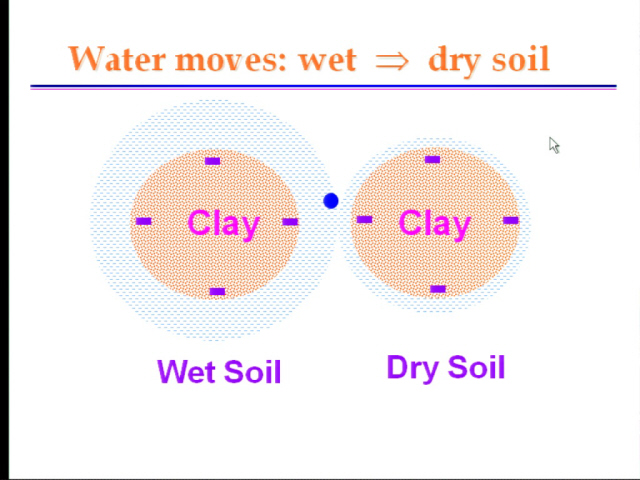 Water moves: wet $\Rightarrow$ dry soil

Clay

Clay

Wet Soil

Dry Soil